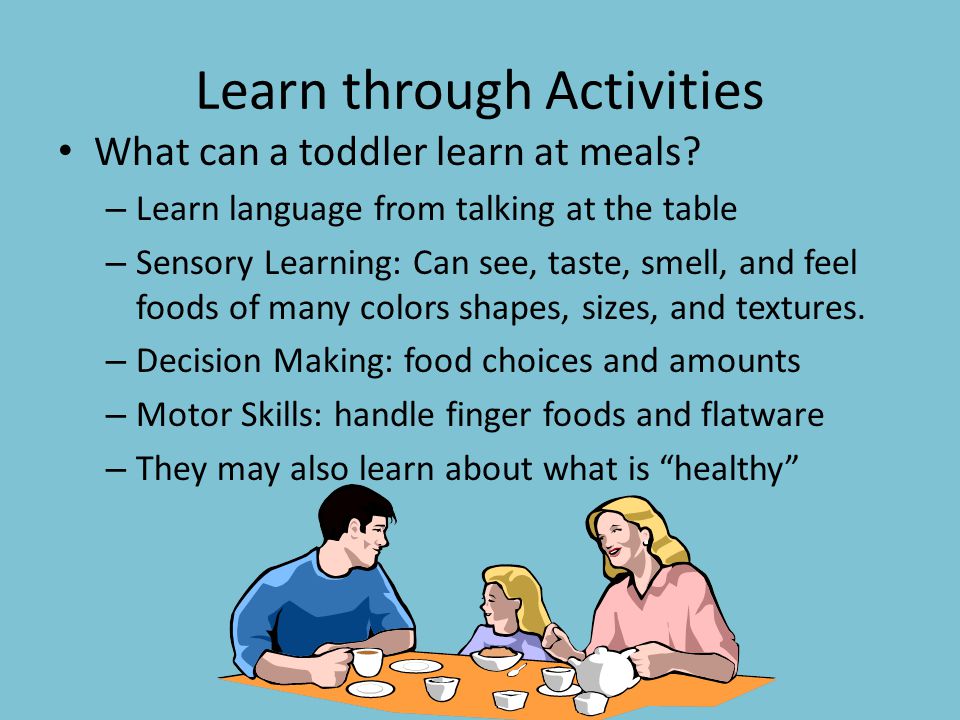 Learn through Activities

• What can a toddler learn at meals?

– Learn language from talking at the table

– Sensory Learning: Can see, taste, smell, and feel foods of many colors shapes, sizes, and textures.

– Decision Making: food choices and amounts

– Motor Skills: handle finger foods and flatware

– They may also learn about what is “healthy”